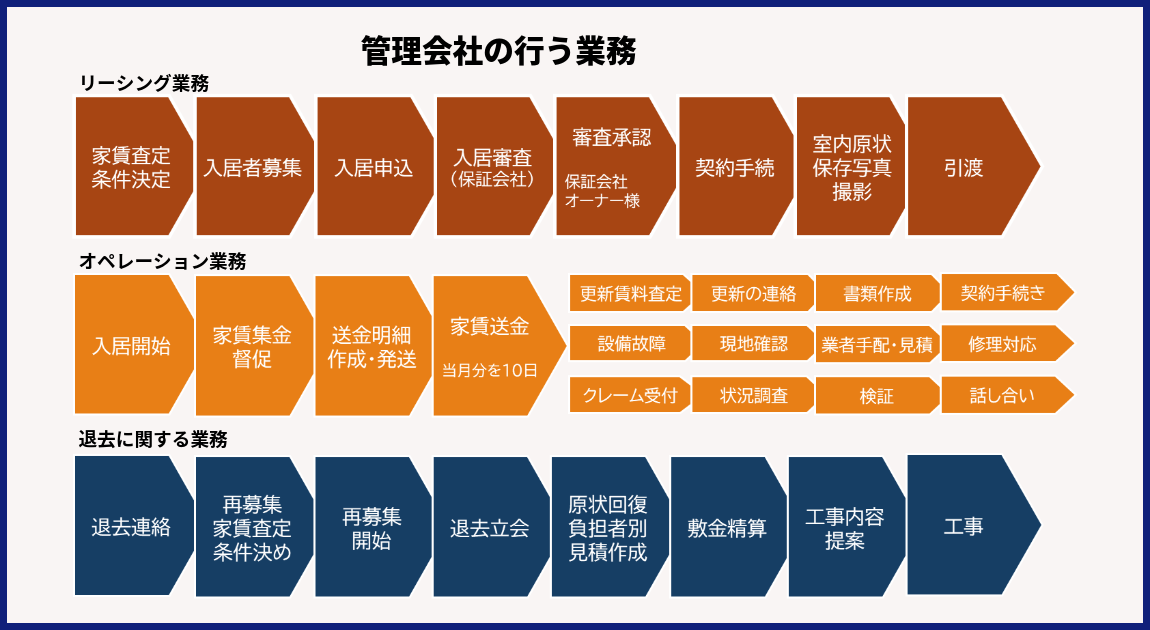 管理会社の行う業務

リーシング業務

家賃査定
条件決定

入居者募集

入居申込

入居審査
（保証会社）

審査承認
保証会社
オーナー様

契約手続

室内原状
保存写真
撮影

引渡

オペレーション業務

入居開始

家賃集金
督促

送金明細
作成・発送

家賃送金
当月分を10日

更新賃料査定

更新の連絡

書類作成

契約手続き

設備故障

現地確認

業者手配・見積

修理対応

クレーム受付

状況調査

検証

話し合い

退去に関する業務

退去連絡

再募集
家賃査定
条件決め

再募集
開始

退去立会

原状回復
負担者別
見積作成

敷金精算

工事内容
提案

工事